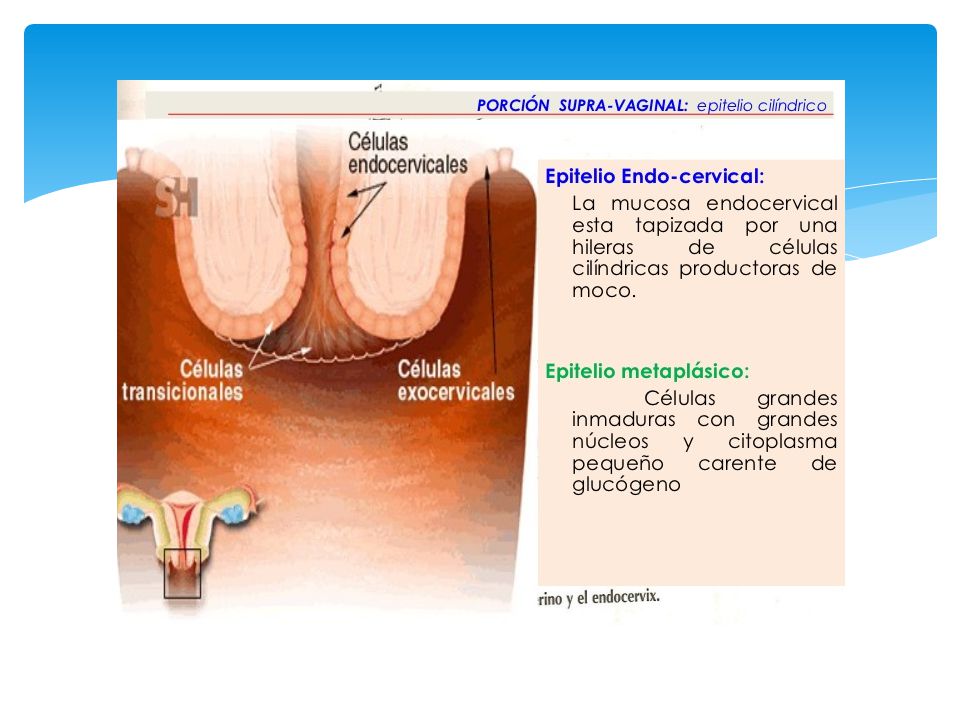 PORCIÓN SUPRA-VAGINAL: epitelio cilíndrico

Células endocervicales

SH

Células transicionales

Células exocervicales

Epitelio Endo-cervical:

La mucosa endocervical esta tapizada por una hileras de células cilíndricas productoras de moco.

Epitelio metaplásico:

Células grandes inmaduras con grandes núcleos y citoplasma pequeño carente de glucógeno

rino y el endocervix.